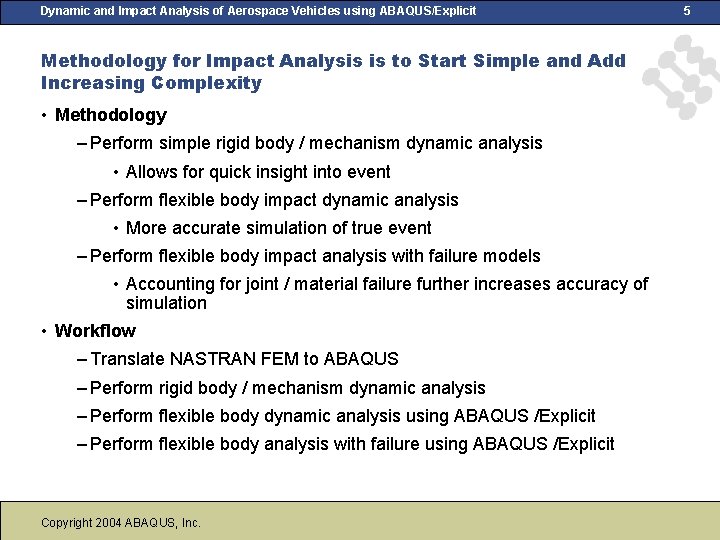 Dynamic and Impact Analysis of Aerospace Vehicles using ABAQUS/Explicit 5

Methodology for Impact Analysis is to Start Simple and Add Increasing Complexity

• Methodology
– Perform simple rigid body / mechanism dynamic analysis
• Allows for quick insight into event
– Perform flexible body impact dynamic analysis
• More accurate simulation of true event
– Perform flexible body impact analysis with failure models
• Accounting for joint / material failure further increases accuracy of simulation
• Workflow
– Translate NASTRAN FEM to ABAQUS
– Perform rigid body / mechanism dynamic analysis
– Perform flexible body dynamic analysis using ABAQUS /Explicit
– Perform flexible body analysis with failure using ABAQUS /Explicit

Copyright 2004 ABAQUS, Inc.